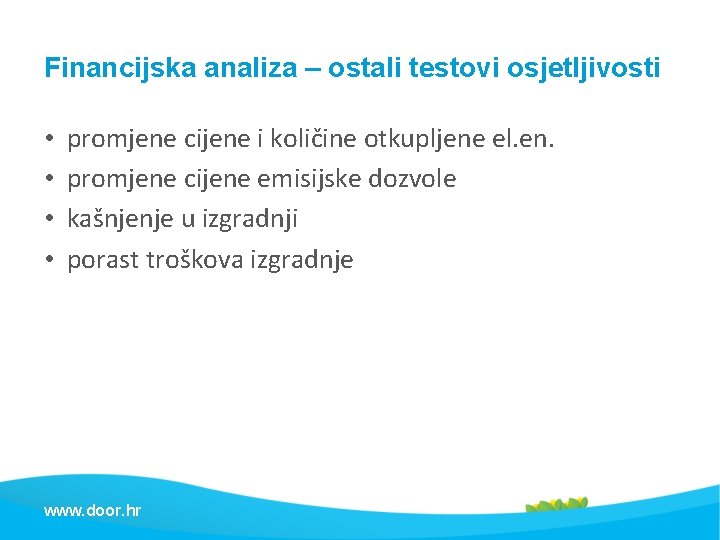 Financijska analiza – ostali testovi osjetljivosti

• promjene cijene i količine otkupljene el.en.
• promjene cijene emisijske dozvole
• kašnjenje u izgradnji
• porast troškova izgradnje

www.door.hr